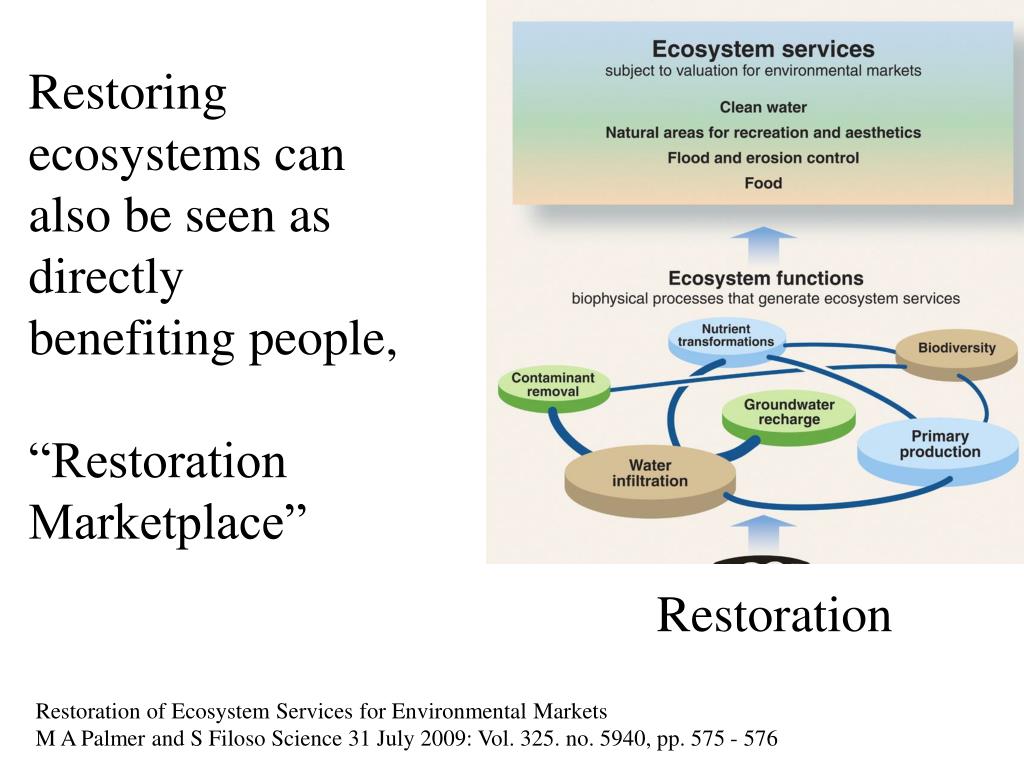 Restoring ecosystems can also be seen as directly benefiting people,

“Restoration Marketplace”

Ecosystem services
subject to valuation for environmental markets

Clean water
Natural areas for recreation and aesthetics
Flood and erosion control
Food

Ecosystem functions
biophysical processes that generate ecosystem services

Nutrient transformations
Biodiversity
Contaminant removal
Groundwater recharge
Primary production
Water infiltration

Restoration

Restoration of Ecosystem Services for Environmental Markets
M A Palmer and S Filoso Science 31 July 2009: Vol. 325. no. 5940, pp. 575 - 576